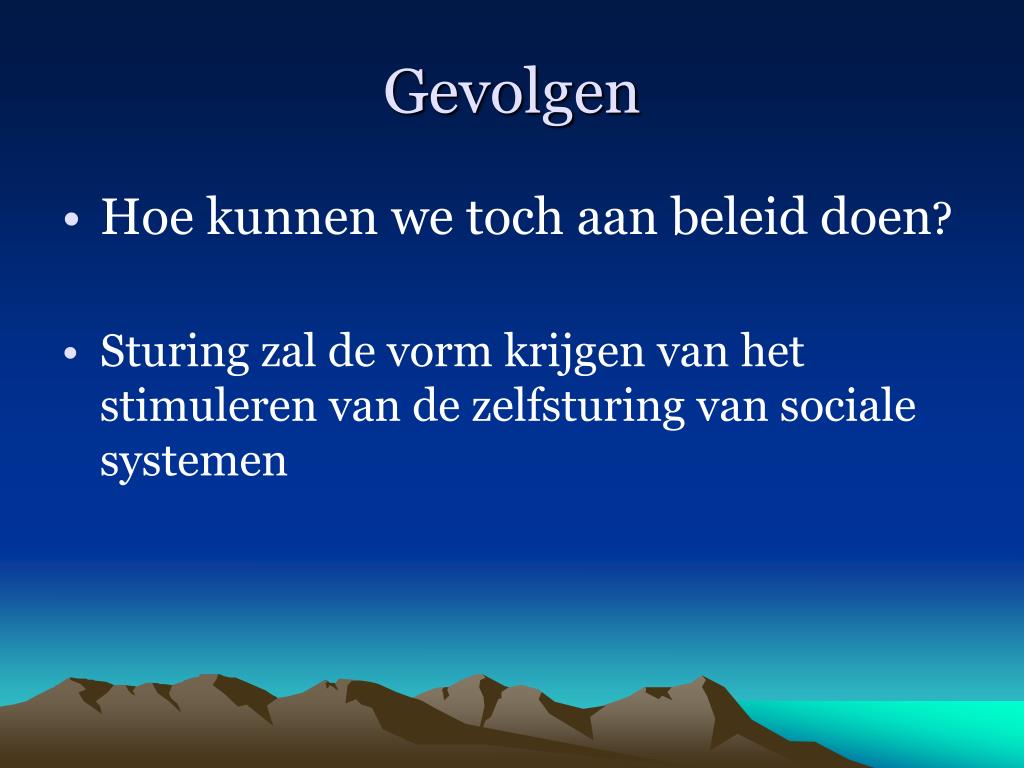 Gevolgen

• Hoe kunnen we toch aan beleid doen?

• Sturing zal de vorm krijgen van het stimuleren van de zelfsturing van sociale systemen